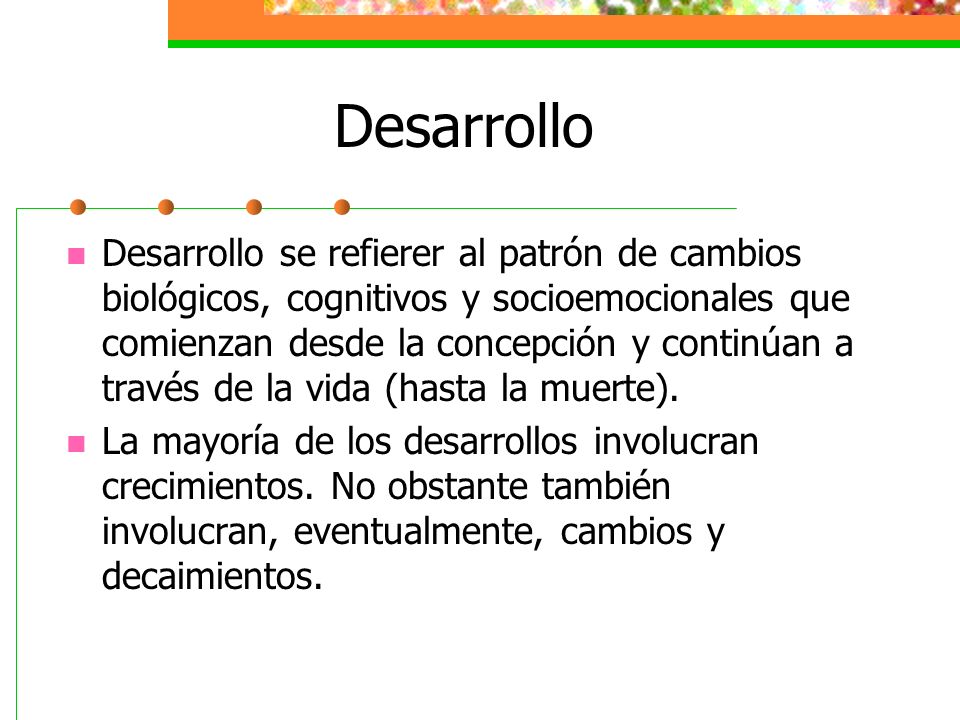 Desarrollo

Desarrollo se refierer al patrón de cambios biológicos, cognitivos y socioemocionales que comienzan desde la concepción y continúan a través de la vida (hasta la muerte).

La mayoría de los desarrollos involucran crecimientos. No obstante también involucran, eventualmente, cambios y decaimientos.